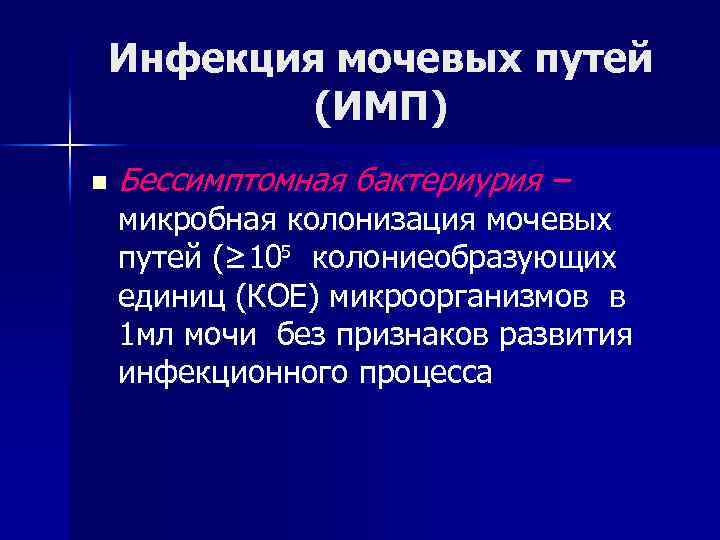 Инфекция мочевых путей (ИМП)

Бессимптомная бактериурия – микробная колонизация мочевых путей ($\geq 10^5$ колониеобразующих единиц (КОЕ) микроорганизмов в 1мл мочи без признаков развития инфекционного процесса